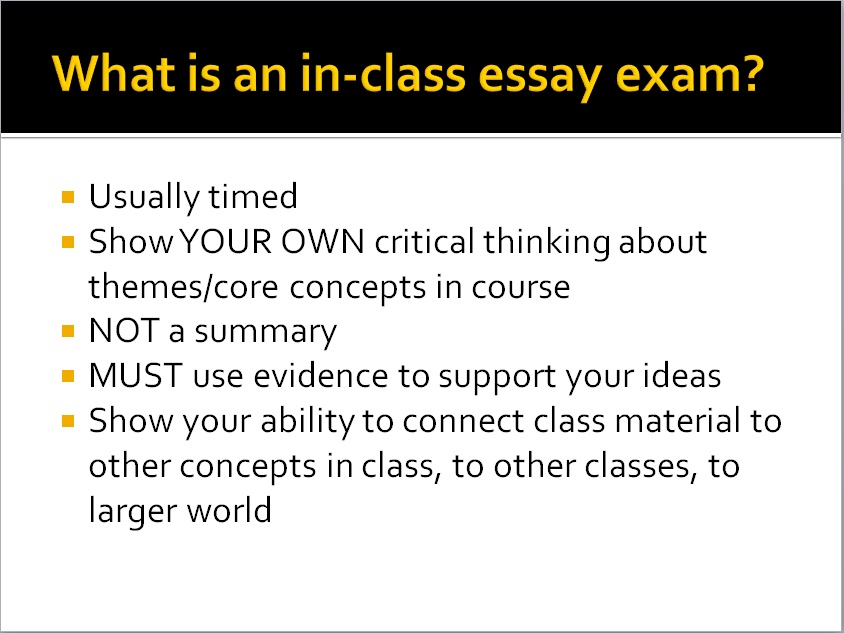 What is an in-class essay exam?

- Usually timed
- Show YOUR OWN critical thinking about themes/core concepts in course
- NOT a summary
- MUST use evidence to support your ideas
- Show your ability to connect class material to other concepts in class, to other classes, to larger world